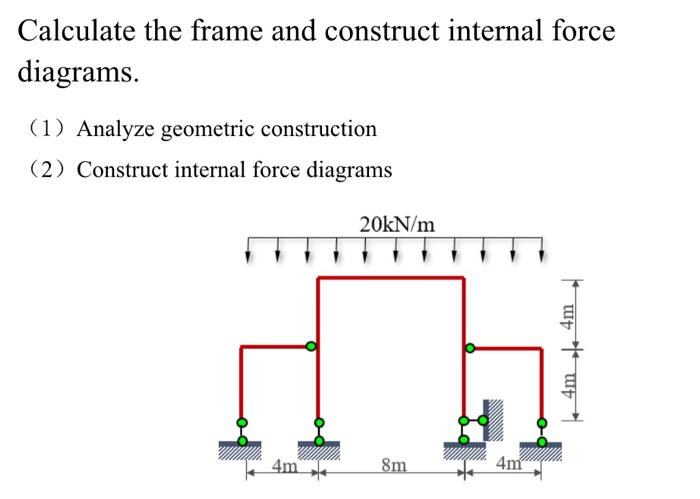 Calculate the frame and construct internal force diagrams.

（1）Analyze geometric construction

（2）Construct internal force diagrams

20kN/m

4m

4m

4m

8m

4m